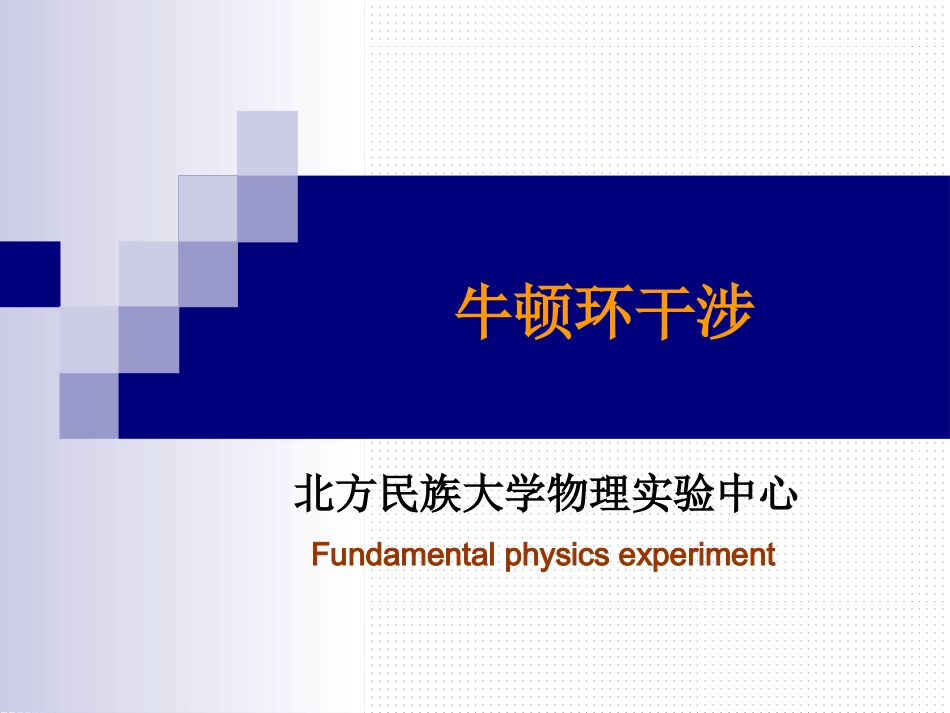 牛顿环干涉

北方民族大学物理实验中心

Fundamental physics experiment